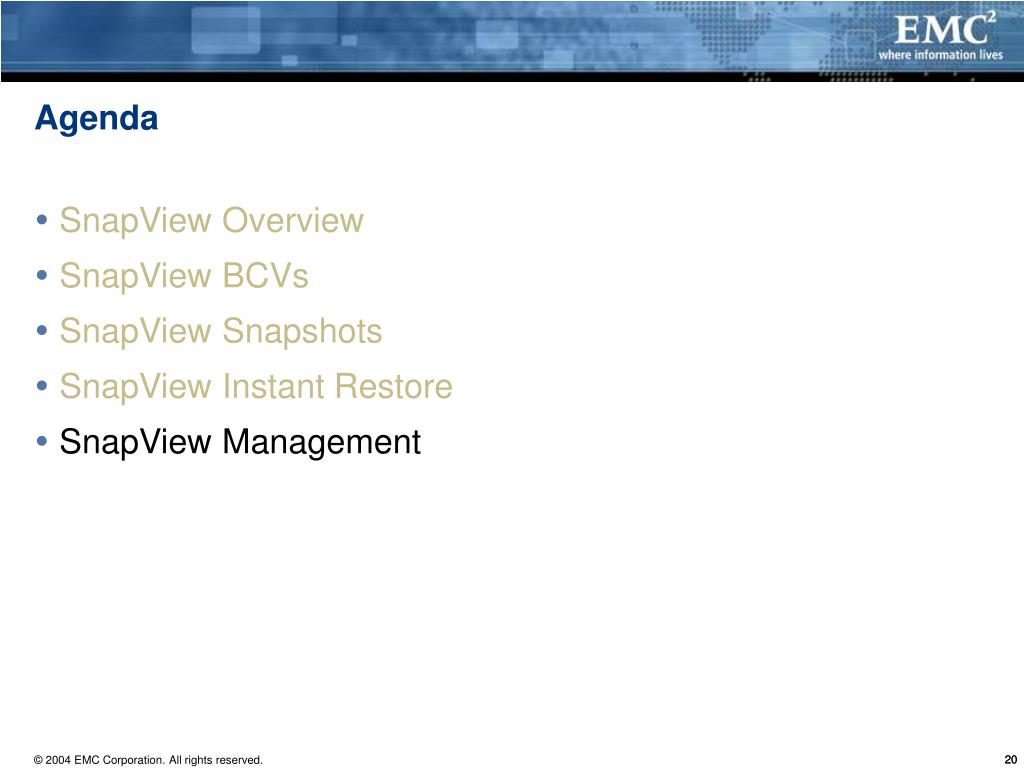 EMC$^2$
where information lives

Agenda

• SnapView Overview
• SnapView BCVs
• SnapView Snapshots
• SnapView Instant Restore
• SnapView Management

© 2004 EMC Corporation. All rights reserved.

20